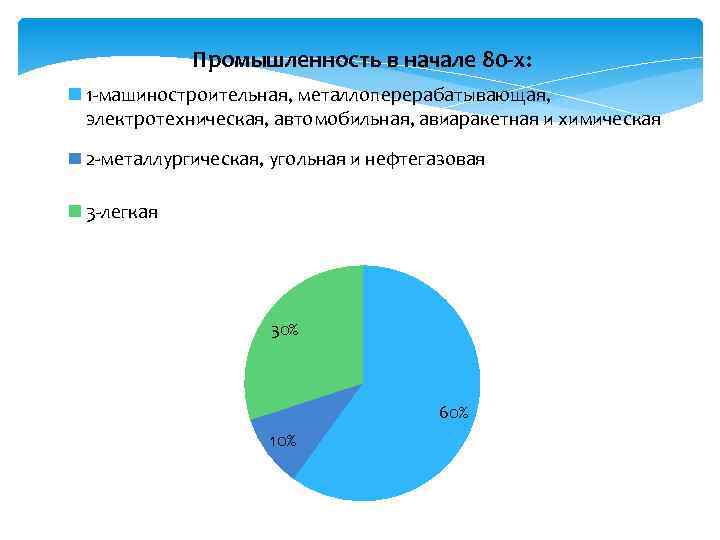 Промышленность в начале 80-х:

1-машиностроительная, металлоперерабатывающая, электротехническая, автомобильная, авиаракетная и химическая

2-металлургическая, угольная и нефтегазовая

3-легкая

30%

60%

10%